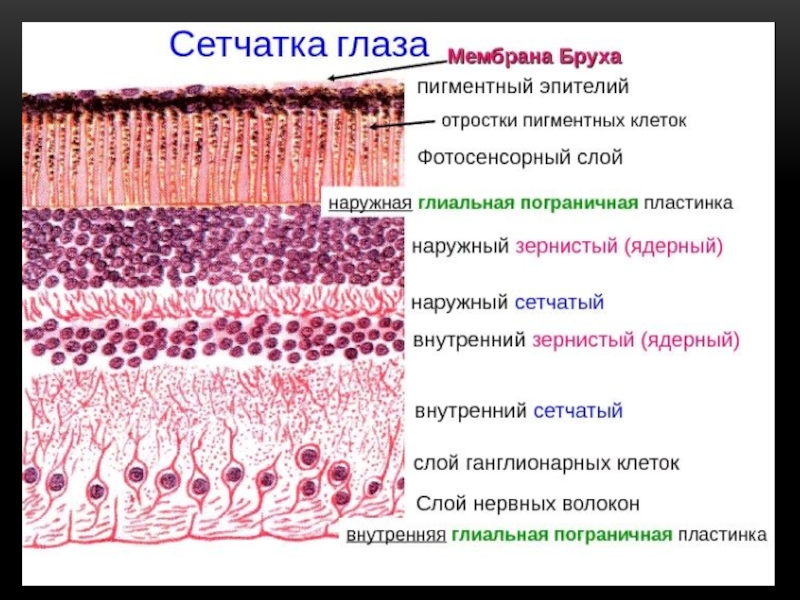 Сетчатка глаза

Мембрана Бруха

пигментный эпителий

отростки пигментных клеток

Фотосенсорный слой

наружная глиальная пограничная пластинка

наружный зернистый (ядерный)

наружный сетчатый

внутренний зернистый (ядерный)

внутренний сетчатый

слой ганглионарных клеток

Слой нервных волокон

внутренняя глиальная пограничная пластинка